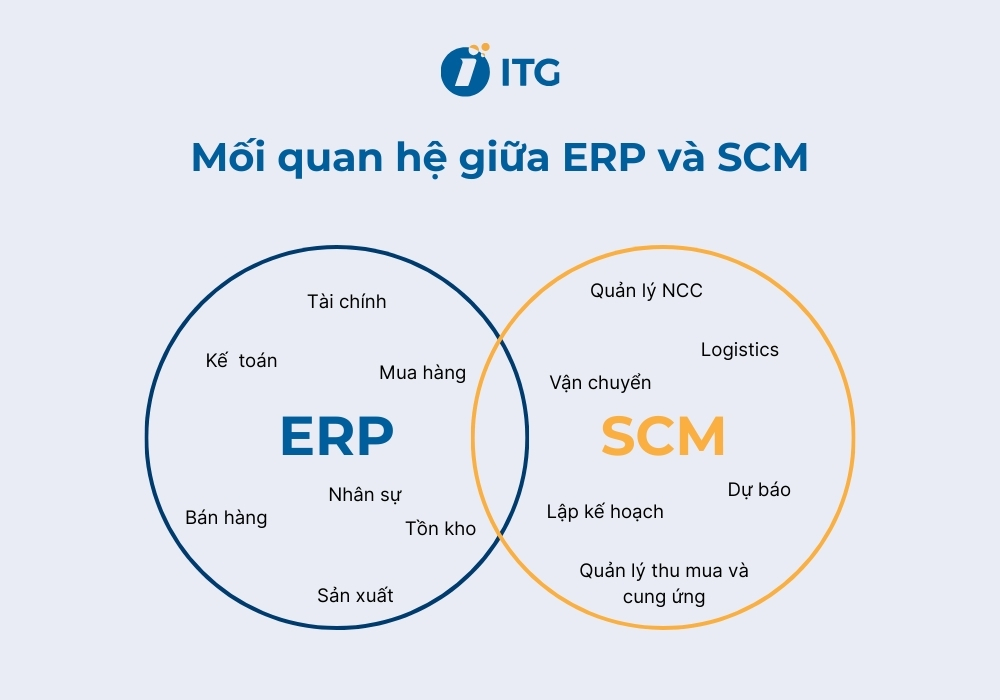 ITG

Mối quan hệ giữa ERP và SCM

Tài chính

Kế toán

Mua hàng

ERP

Nhân sự

Bán hàng

Tồn kho

Sản xuất

Quản lý NCC

Logistics

Vận chuyển

SCM

Dự báo

Lập kế hoạch

Quản lý thu mua và cung ứng